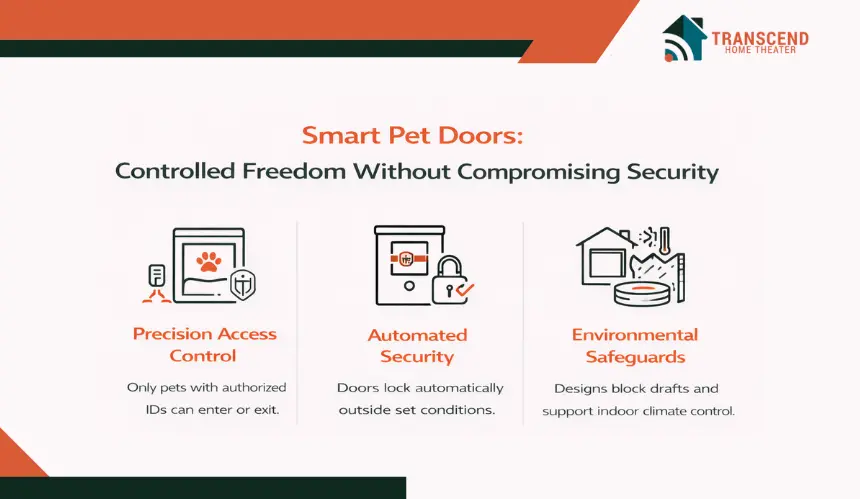 TRANSCEND
HOME THEATER

Smart Pet Doors:
Controlled Freedom Without Compromising Security

Precision Access Control

Only pets with authorized IDs can enter or exit.

Automated Security

Doors lock automatically outside set conditions.

Environmental Safeguards

Designs block drafts and support indoor climate control.